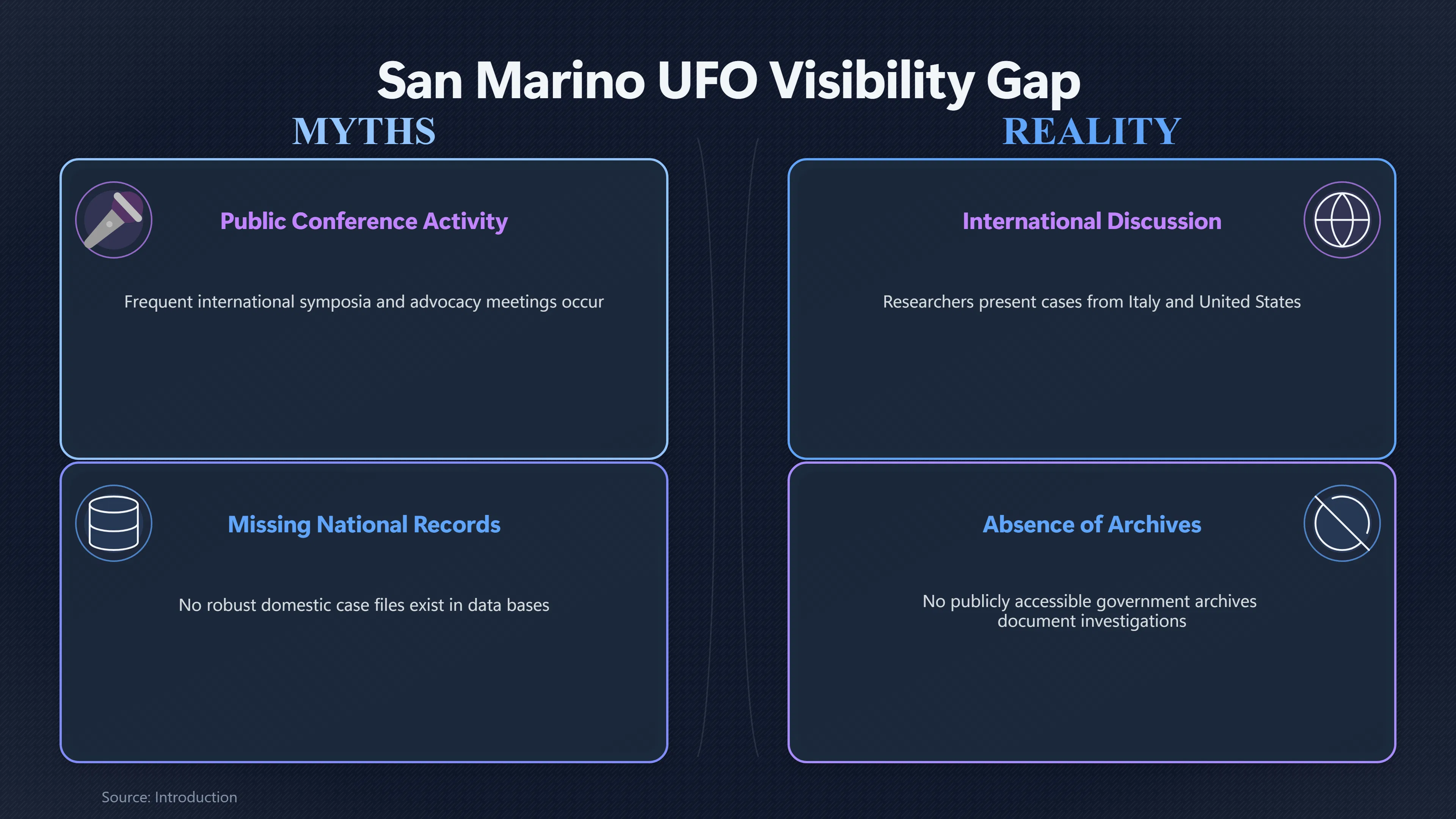 San Marino UFO Visibility Gap

MYTHS

Public Conference Activity

Frequent international symposia and advocacy meetings occur

Missing National Records

No robust domestic case files exist in data bases

REALITY

International Discussion

Researchers present cases from Italy and United States

Absence of Archives

No publicly accessible government archives document investigations

Source: Introduction